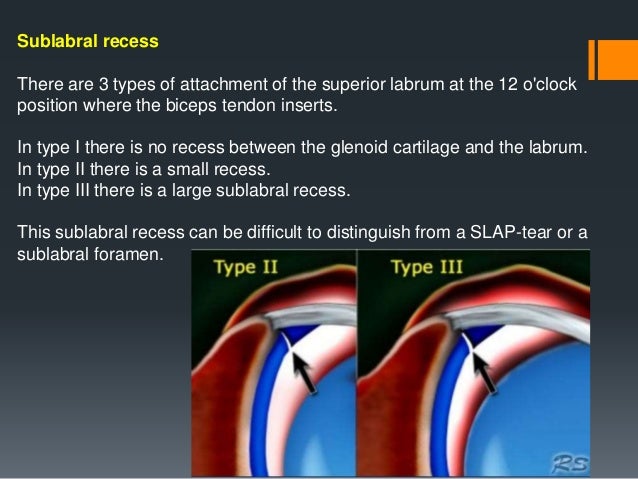 Sublabral recess

There are 3 types of attachment of the superior labrum at the 12 o'clock position where the biceps tendon inserts.

In type I there is no recess between the glenoid cartilage and the labrum.
In type II there is a small recess.
In type III there is a large sublabral recess.

This sublabral recess can be difficult to distinguish from a SLAP-tear or a sublabral foramen.

Type II

Type III

RS